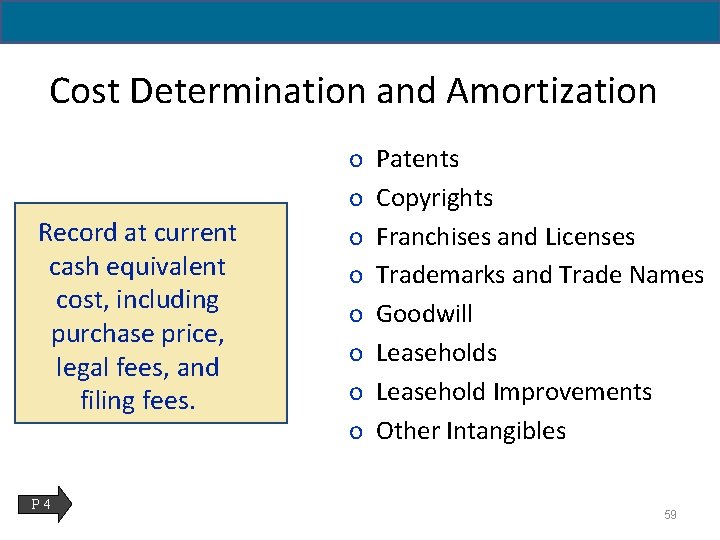 Cost Determination and Amortization

Record at current cash equivalent cost, including purchase price, legal fees, and filing fees.

o Patents
o Copyrights
o Franchises and Licenses
o Trademarks and Trade Names
o Goodwill
o Leaseholds
o Leasehold Improvements
o Other Intangibles

P 4

59